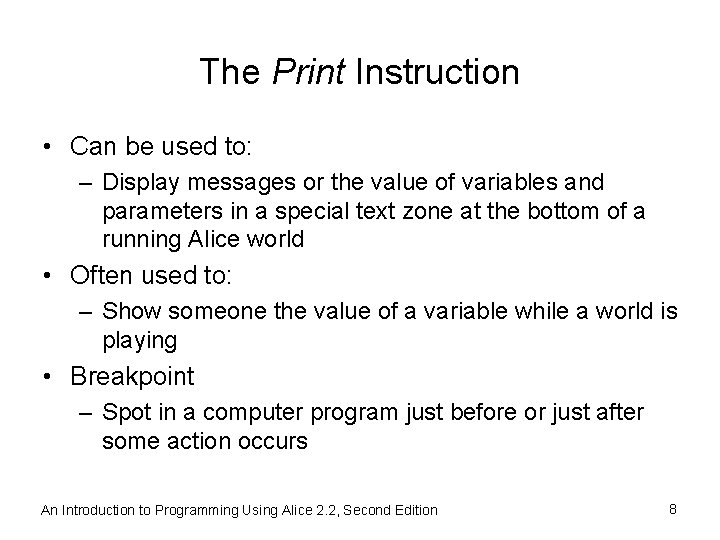 The Print Instruction

• Can be used to:
– Display messages or the value of variables and parameters in a special text zone at the bottom of a running Alice world
• Often used to:
– Show someone the value of a variable while a world is playing
• Breakpoint
– Spot in a computer program just before or just after some action occurs

An Introduction to Programming Using Alice 2.2, Second Edition

8